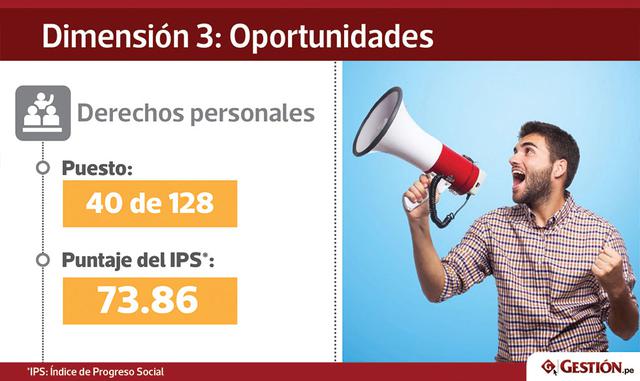 Dimensión 3: Oportunidades

Derechos personales

Puesto:

40 de 128

Puntaje del IPS*:

73.86

*IPS: Índice de Progreso Social

GESTIÓN.pe